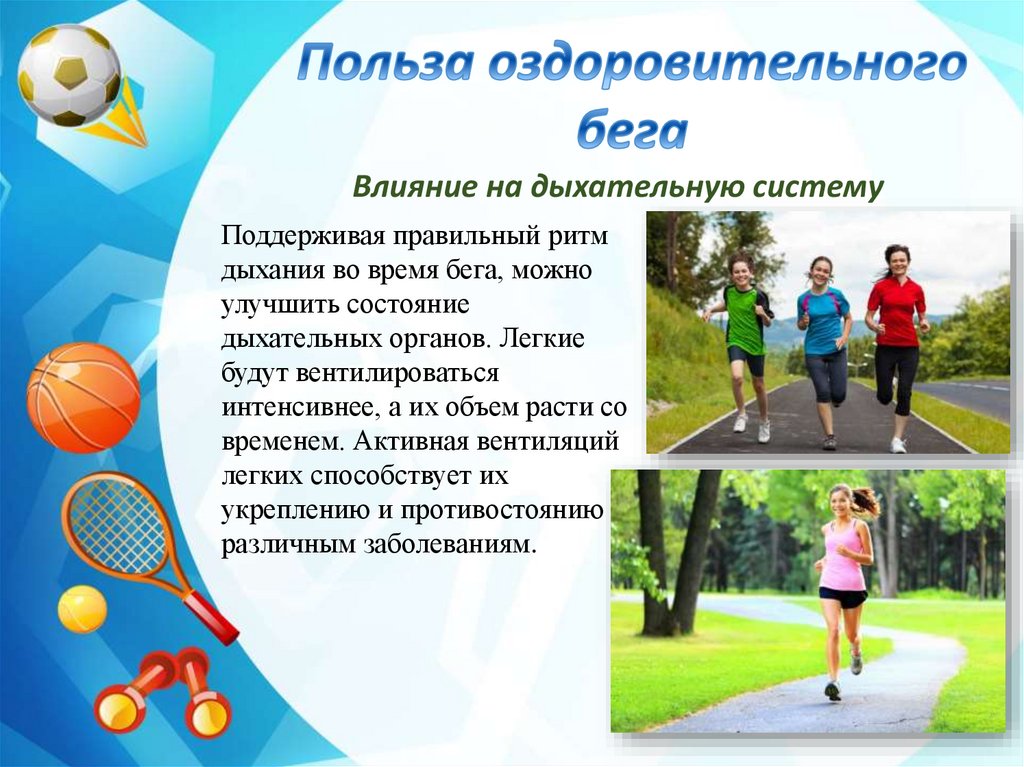 Польза оздоровительного бега

Влияние на дыхательную систему

Поддерживая правильный ритм дыхания во время бега, можно улучшить состояние дыхательных органов. Легкие будут вентилироваться интенсивнее, а их объем расти со временем. Активная вентиляций легких способствует их укреплению и противостоянию различным заболеваниям.